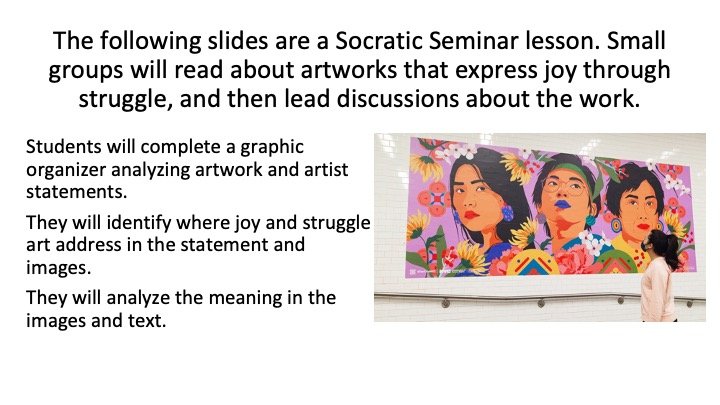 The following slides are a Socratic Seminar lesson. Small groups will read about artworks that express joy through struggle, and then lead discussions about the work.

Students will complete a graphic organizer analyzing artwork and artist statements.

They will identify where joy and struggle art address in the statement and images.

They will analyze the meaning in the images and text.